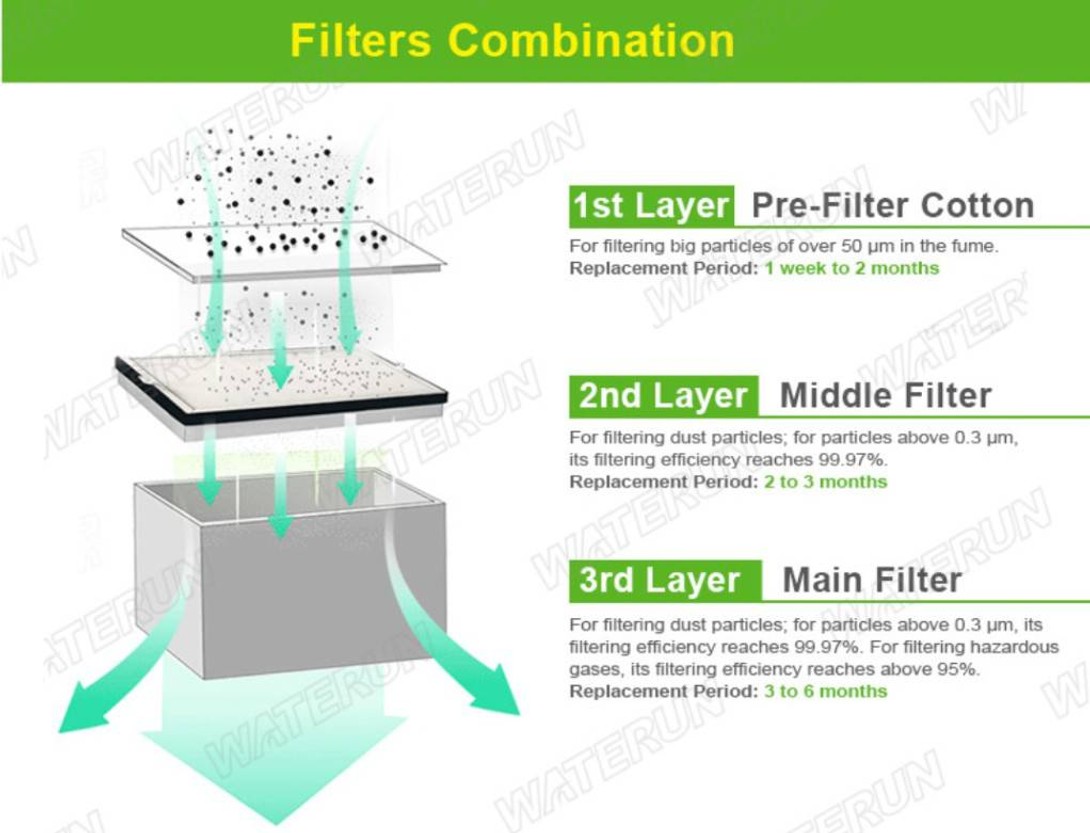 Filters Combination

1st Layer Pre-Filter Cotton

For filtering big particles of over 50 μm in the fume.
Replacement Period: 1 week to 2 months

2nd Layer Middle Filter

For filtering dust particles; for particles above 0.3 μm, its filtering efficiency reaches 99.97%.
Replacement Period: 2 to 3 months

3rd Layer Main Filter

For filtering dust particles; for particles above 0.3 μm, its filtering efficiency reaches 99.97%. For filtering hazardous gases, its filtering efficiency reaches above 95%.
Replacement Period: 3 to 6 months

WATERUN